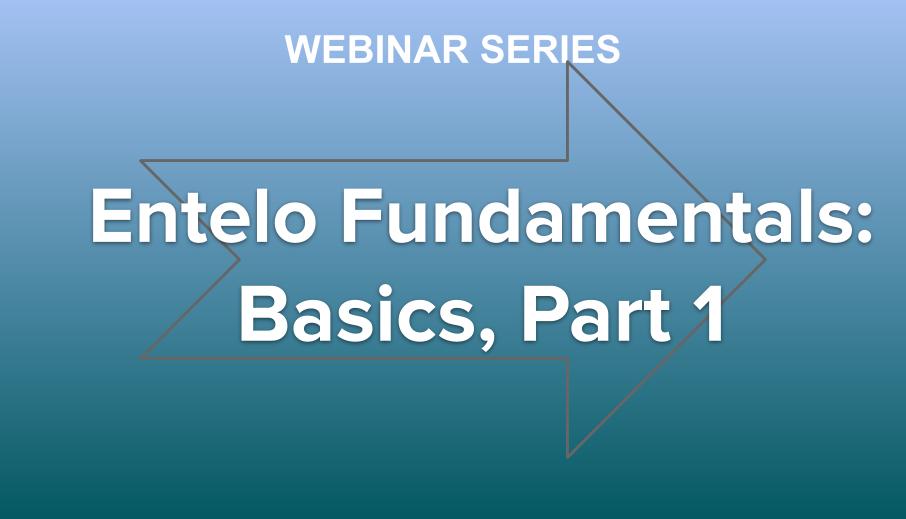 WEBINAR SERIES

Entelo Fundamentals: Basics, Part 1